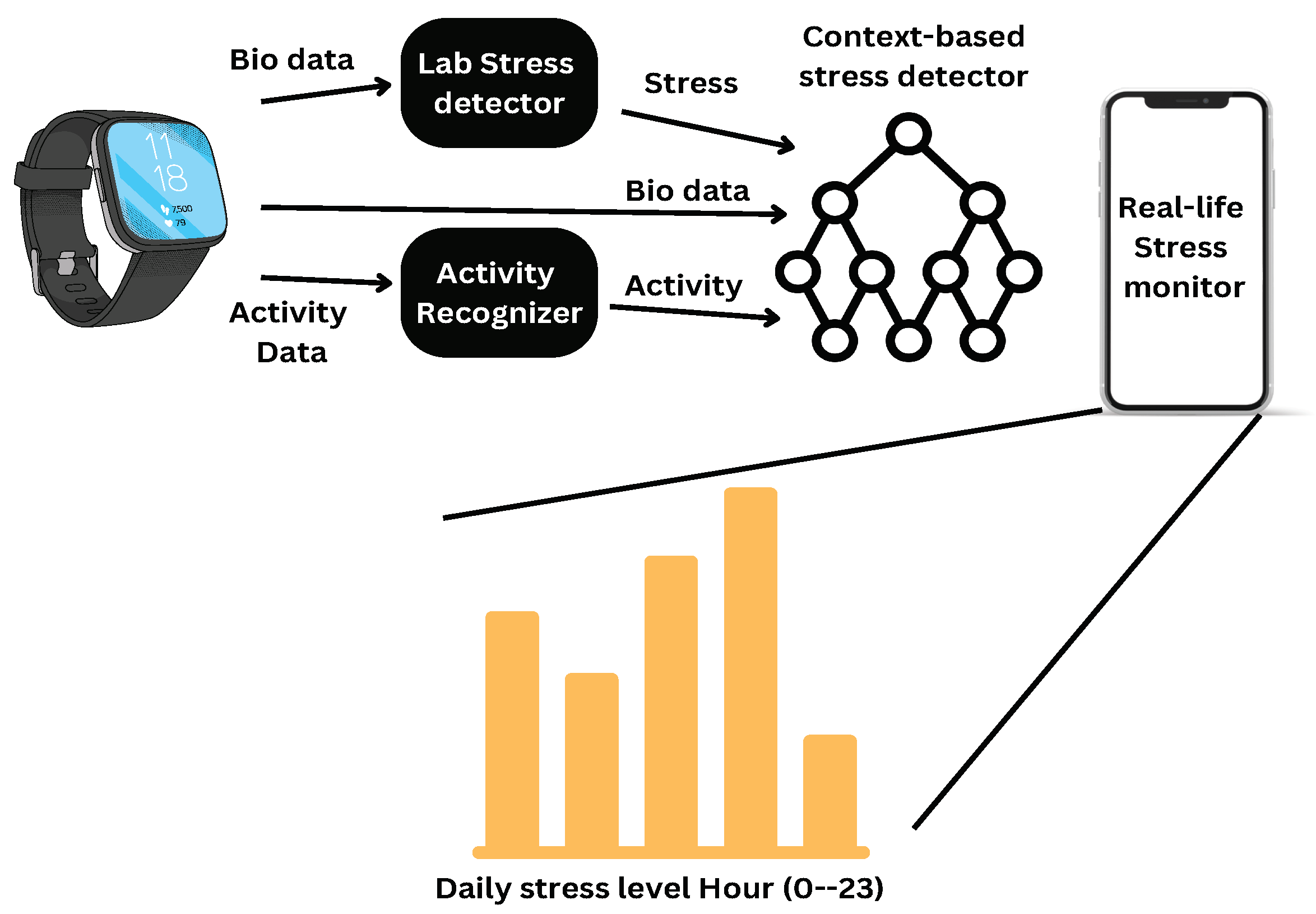 11
18
7,500
79

Bio data

Lab Stress detector

Stress

Context-based stress detector

Bio data

Activity Data

Activity Recognizer

Activity

Real-life Stress monitor

Daily stress level Hour (0--23)